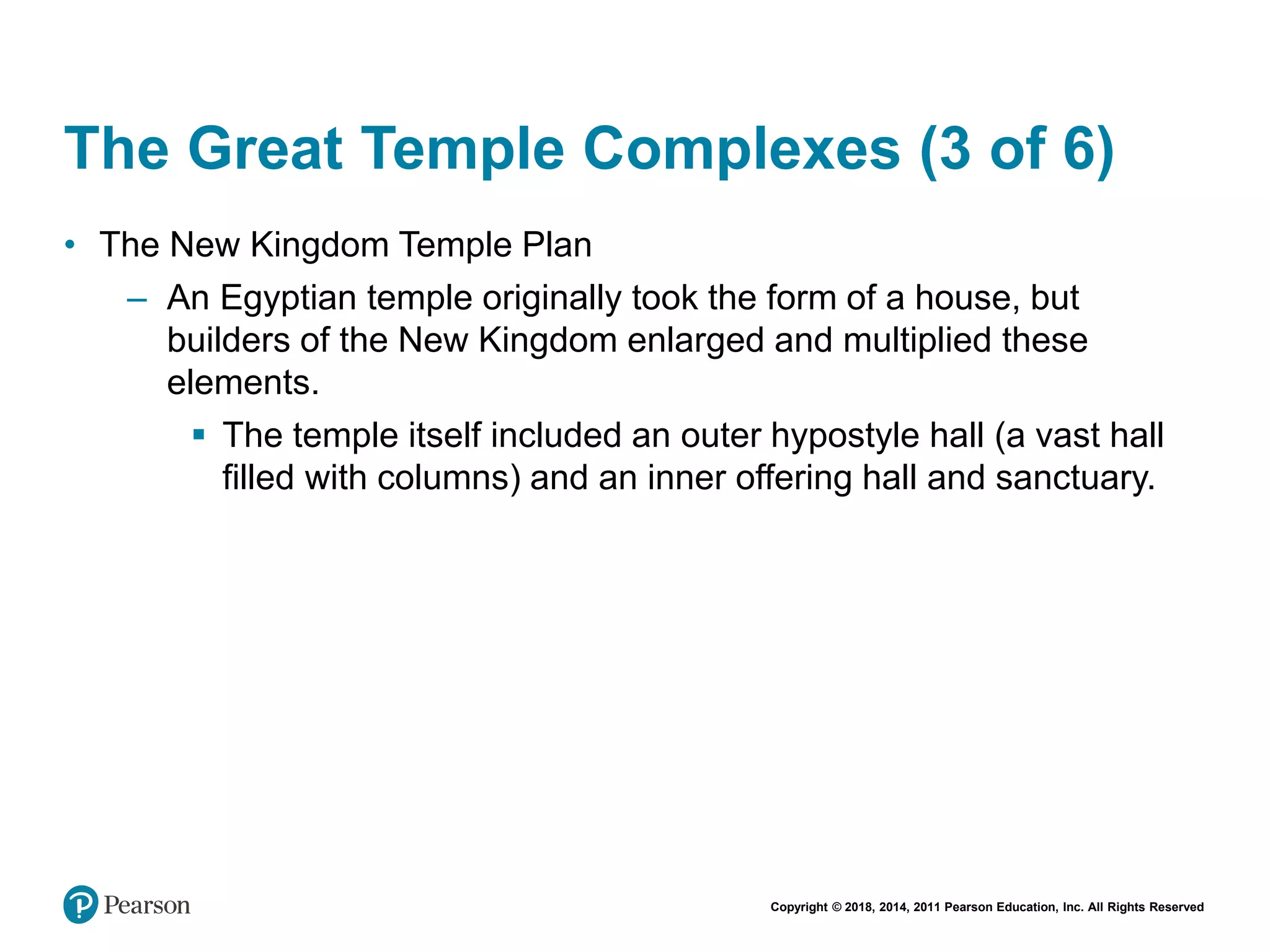 The Great Temple Complexes (3 of 6)

• The New Kingdom Temple Plan

– An Egyptian temple originally took the form of a house, but builders of the New Kingdom enlarged and multiplied these elements.

▪ The temple itself included an outer hypostyle hall (a vast hall filled with columns) and an inner offering hall and sanctuary.

Pearson

Copyright © 2018, 2014, 2011 Pearson Education, Inc. All Rights Reserved